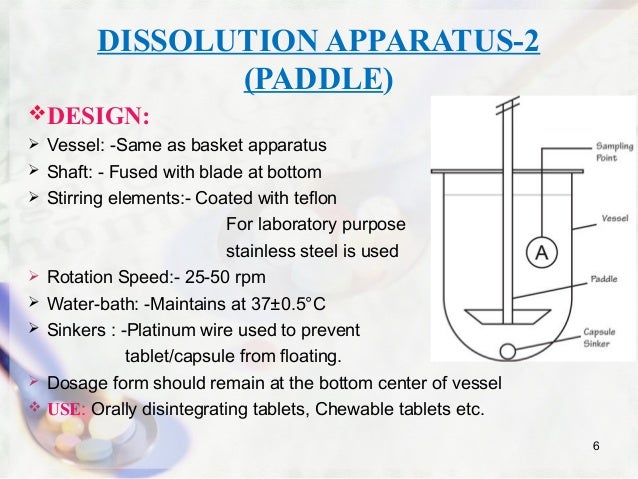 DISSOLUTION APPARATUS-2 (PADDLE)

❖DESIGN:

➢ Vessel: -Same as basket apparatus
➢ Shaft: - Fused with blade at bottom
➢ Stirring elements:- Coated with teflon For laboratory purpose stainless steel is used
➢ Rotation Speed:- 25-50 rpm
➢ Water-bath: -Maintains at 37±0.5°C
➢ Sinkers : -Platinum wire used to prevent tablet/capsule from floating.
➢ Dosage form should remain at the bottom center of vessel

❖ USE: Orally disintegrating tablets, Chewable tablets etc.

Sampling Point
Vessel
A
Paddle
Capsule Sinker

6